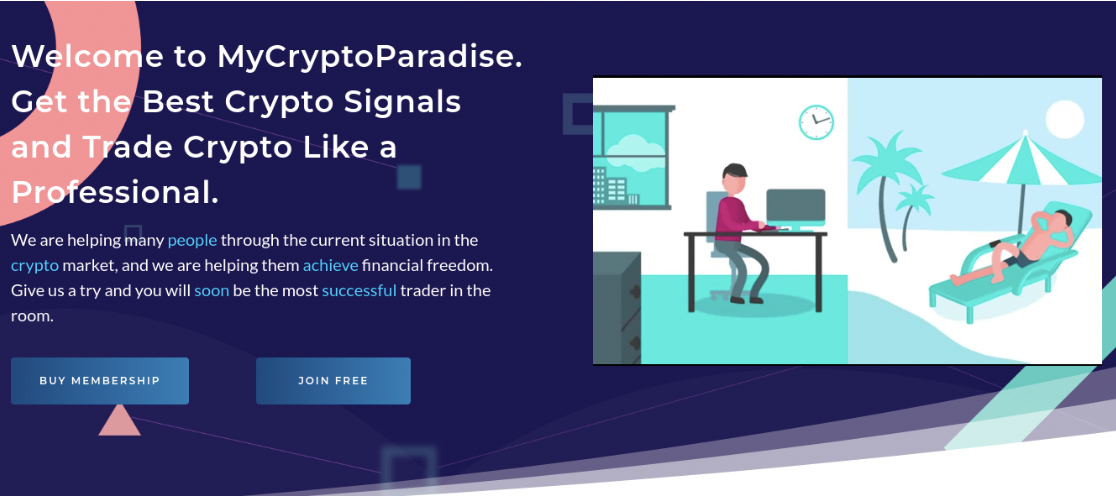 Welcome to MyCryptoParadise. Get the Best Crypto Signals and Trade Crypto Like a Professional.

We are helping many people through the current situation in the crypto market, and we are helping them achieve financial freedom. Give us a try and you will soon be the most successful trader in the room.

BUY MEMBERSHIP

JOIN FREE